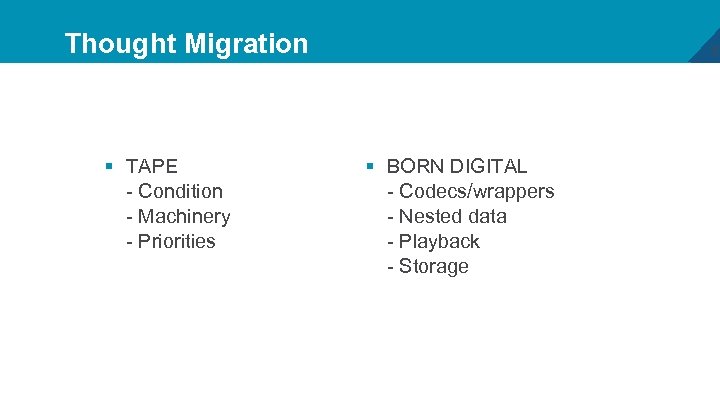 Thought Migration

▪ TAPE
- Condition
- Machinery
- Priorities

▪ BORN DIGITAL
- Codecs/wrappers
- Nested data
- Playback
- Storage